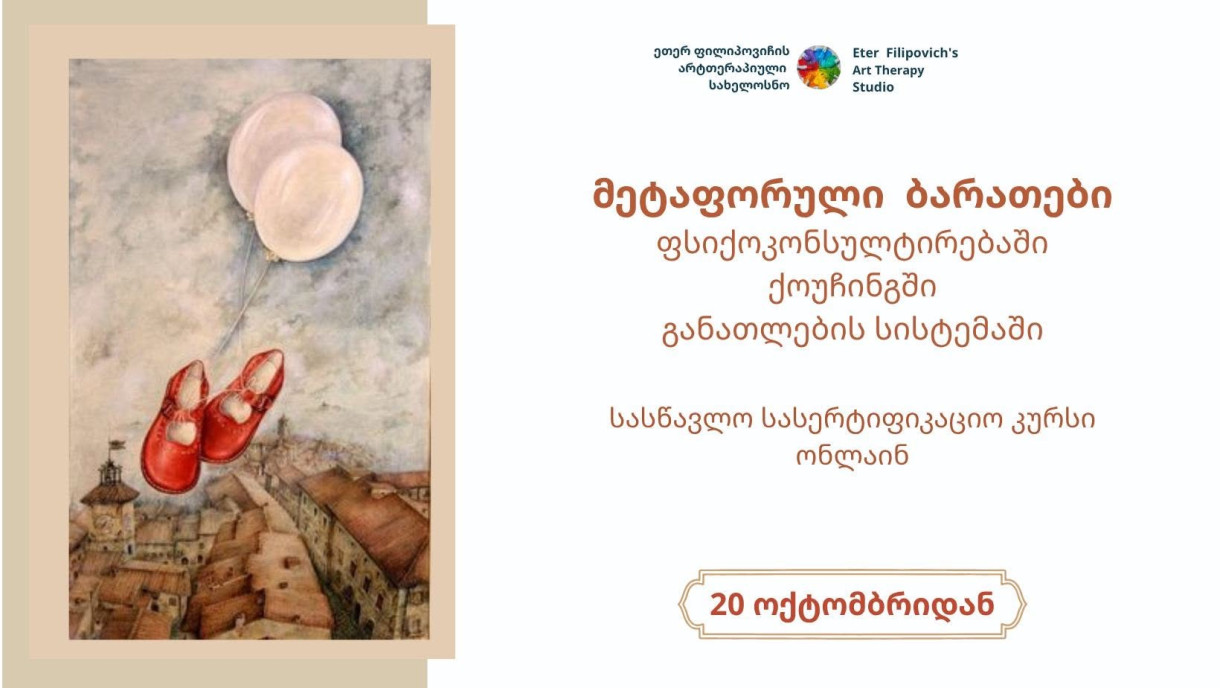 ეთერ ფილიპოვიჩის არტთერაპიული სახელოსნო

Eter Filipovich's Art Therapy Studio

მეტაფორული ბარათები
ფსიქოკონსულტირებაში
ქოუჩინგში
განათლების სისტემაში

სასწავლო სასერტიფიკაციო კურსი
ონლაინ

20 ოქტომბრიდან